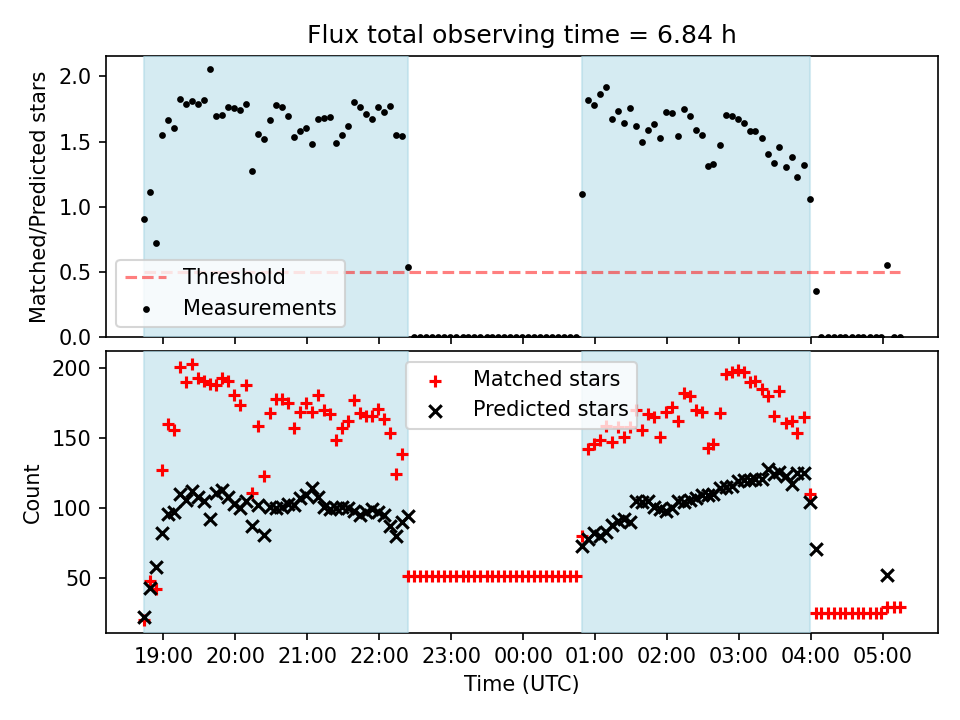 Flux total observing time = 6.84 h

Matched/Predicted stars

2.0
1.5
1.0
0.5
0.0

Threshold
Measurements

Count

200
150
100
50

Matched stars
Predicted stars

19:00 20:00 21:00 22:00 23:00 00:00 01:00 02:00 03:00 04:00 05:00

Time (UTC)